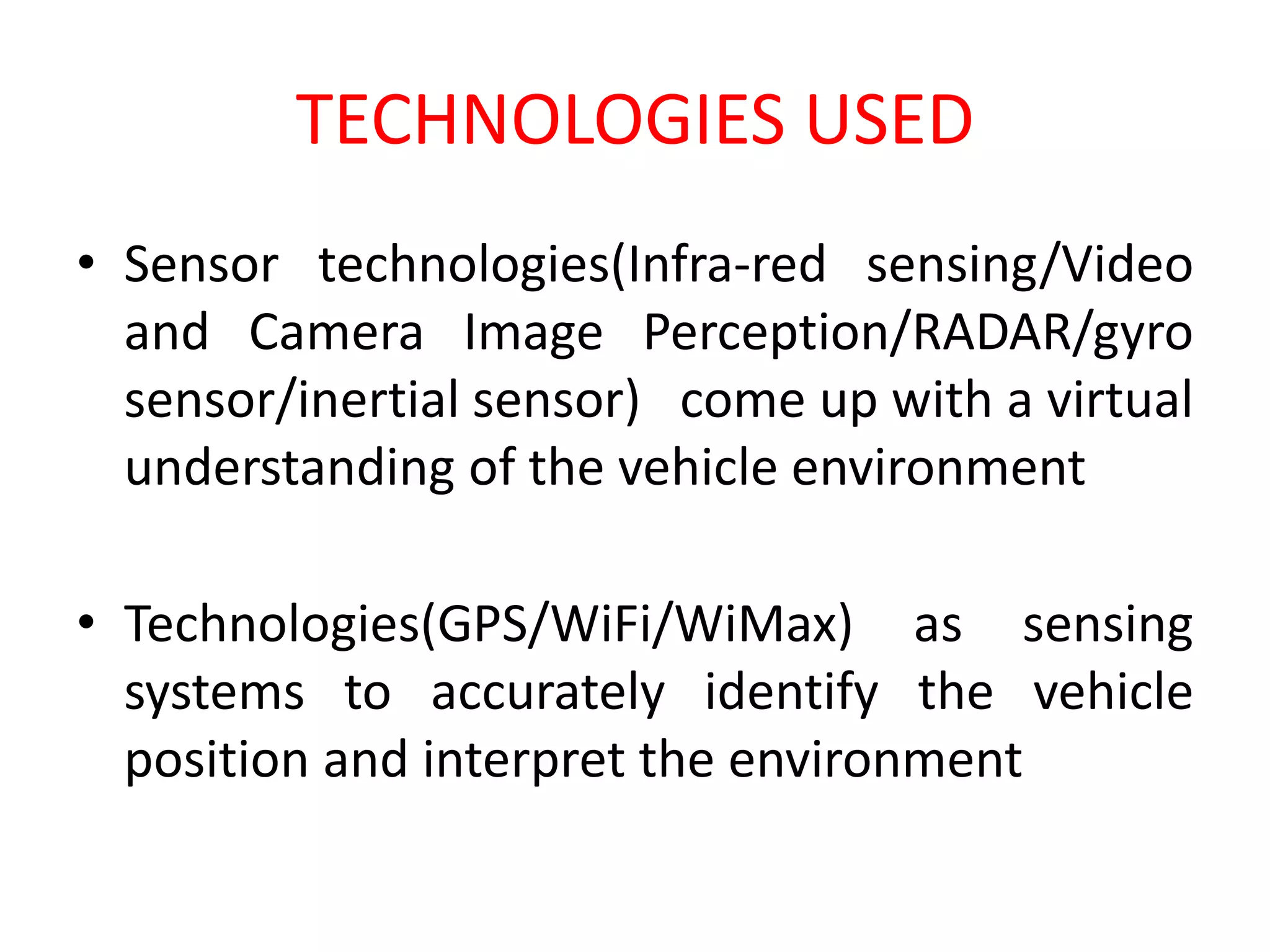 TECHNOLOGIES USED

• Sensor technologies(Infra-red sensing/Video and Camera Image Perception/RADAR/gyro sensor/inertial sensor) come up with a virtual understanding of the vehicle environment

• Technologies(GPS/WiFi/WiMax) as sensing systems to accurately identify the vehicle position and interpret the environment